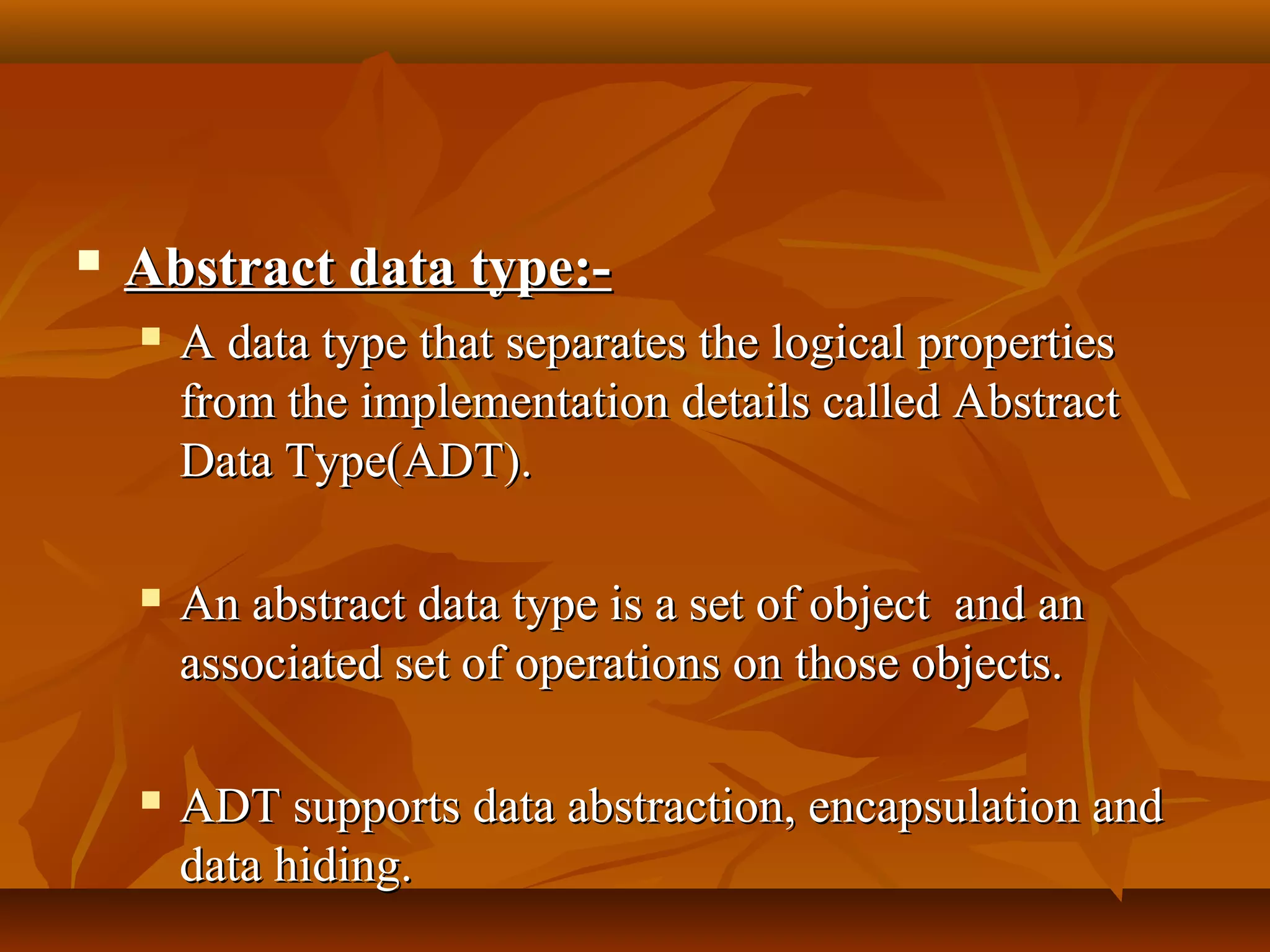 Abstract data type:-

A data type that separates the logical properties from the implementation details called Abstract Data Type(ADT).

An abstract data type is a set of object and an associated set of operations on those objects.

ADT supports data abstraction, encapsulation and data hiding.